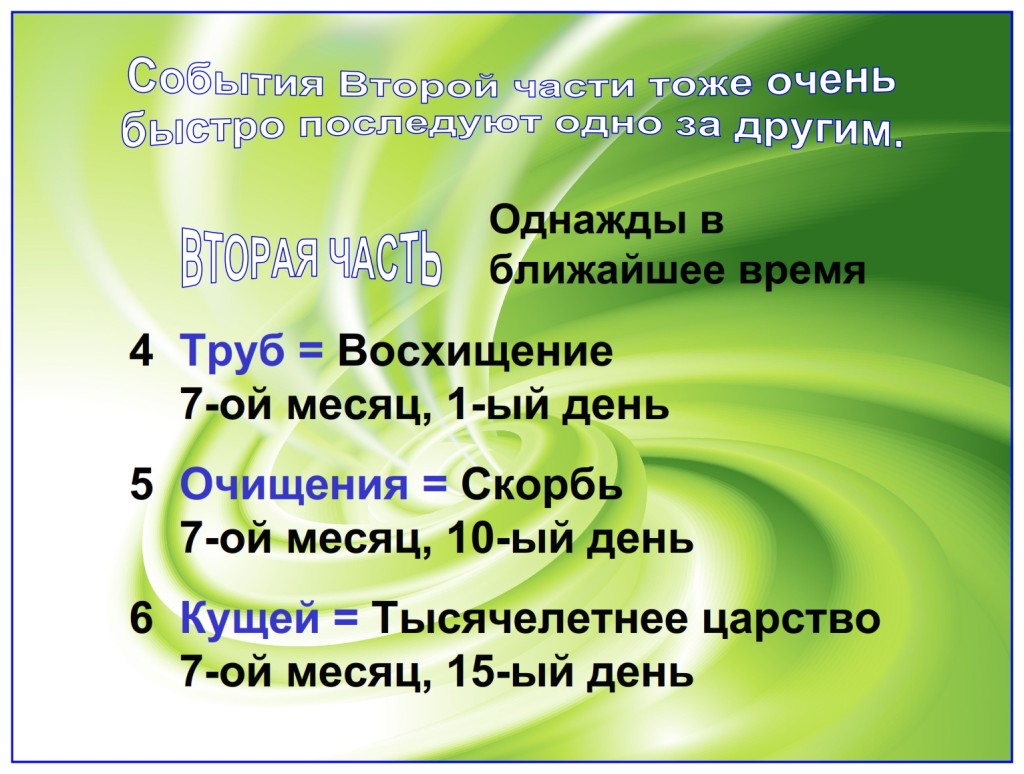 События Второй части тоже очень быстро последуют одно за другим.

ВТОРАЯ ЧАСТЬ

Однажды в ближайшее время

4 Труб = Восхищение
7-ой месяц, 1-ый день

5 Очищения = Скорбь
7-ой месяц, 10-ый день

6 Кущей = Тысячелетнее царство
7-ой месяц, 15-ый день